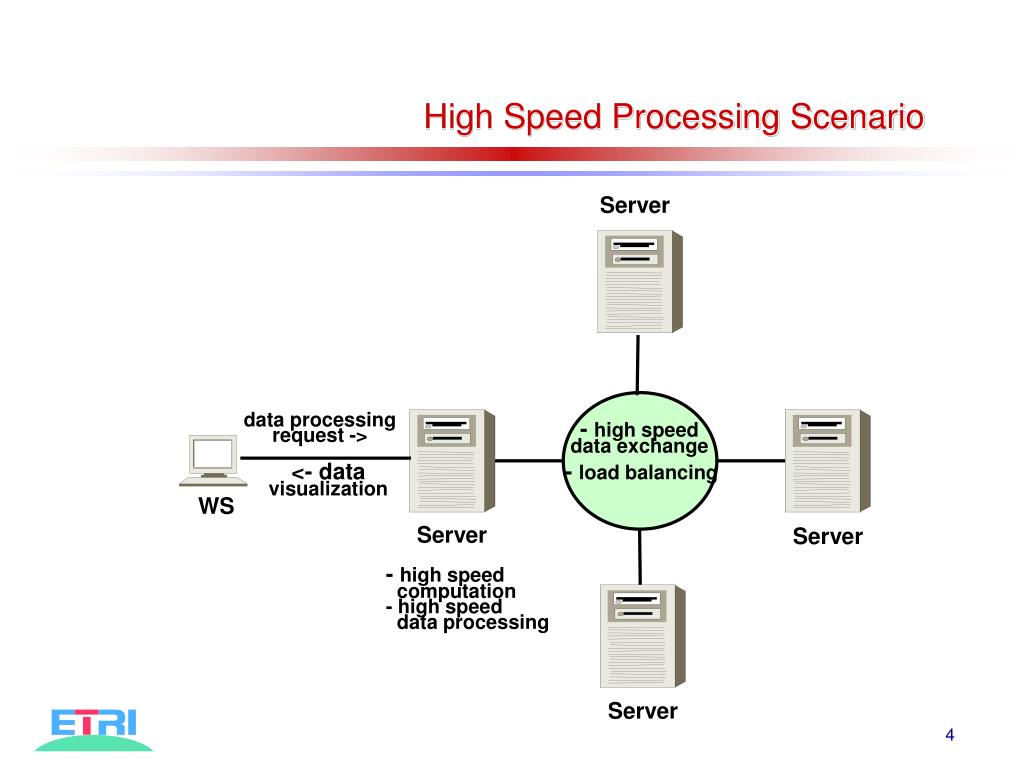 High Speed Processing Scenario

Server

data processing request ->

<- data visualization

WS

Server

- high speed data exchange
- load balancing

Server

- high speed computation
- high speed data processing

Server

ETRI

4